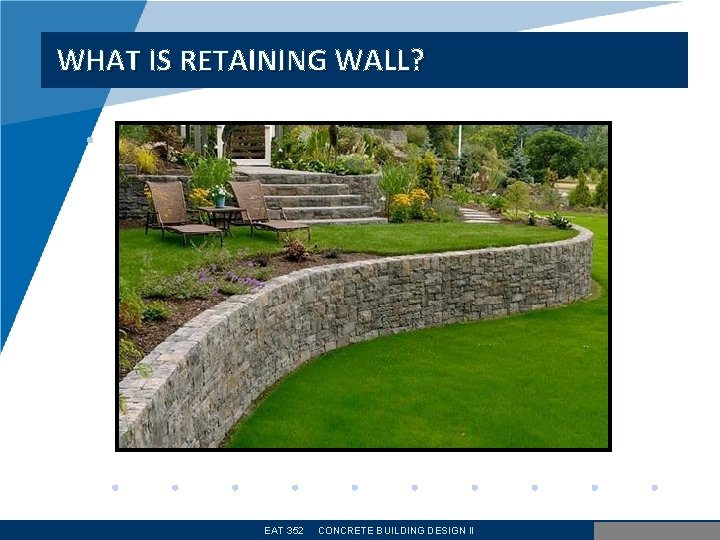 WHAT IS RETAINING WALL?

EAT 352 CONCRETE BUILDING DESIGN II